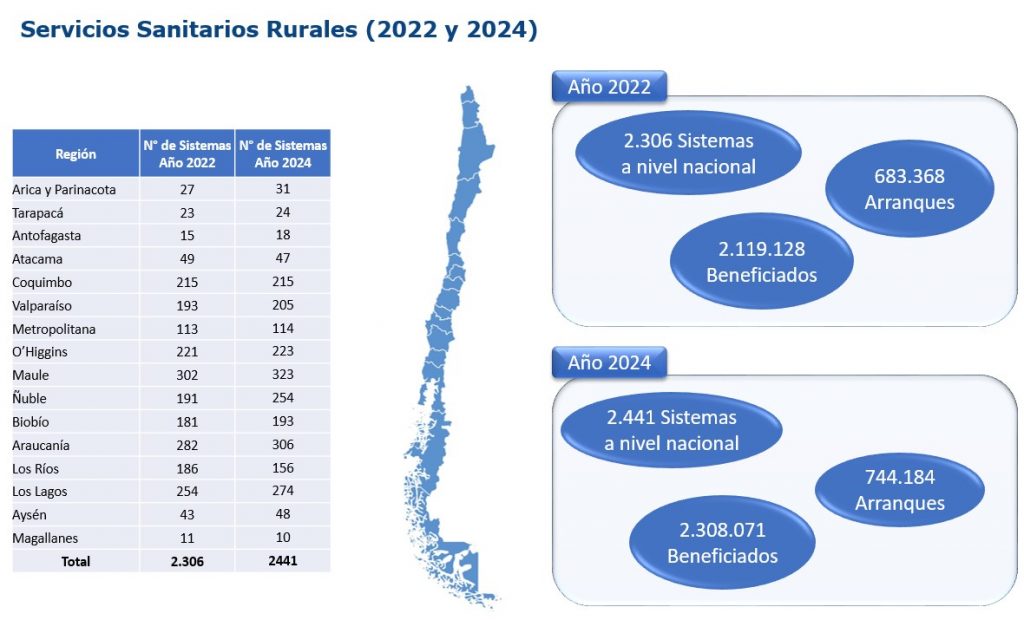 Servicios Sanitarios Rurales (2022 y 2024)

| Región | N° de Sistemas Año 2022 | N° de Sistemas Año 2024 |
|---|---|---|
| Arica y Parinacota | 27 | 31 |
| Tarapacá | 23 | 24 |
| Antofagasta | 15 | 18 |
| Atacama | 49 | 47 |
| Coquimbo | 215 | 215 |
| Valparaíso | 193 | 205 |
| Metropolitana | 113 | 114 |
| O'Higgins | 221 | 223 |
| Maule | 302 | 323 |
| Ñuble | 191 | 254 |
| Biobío | 181 | 193 |
| Araucanía | 282 | 306 |
| Los Ríos | 186 | 156 |
| Los Lagos | 254 | 274 |
| Aysén | 43 | 48 |
| Magallanes | 11 | 10 |
| Total | 2.306 | 2441 |

Año 2022

2.306 Sistemas a nivel nacional

683.368 Arranques

2.119.128 Beneficiados

Año 2024

2.441 Sistemas a nivel nacional

744.184 Arranques

2.308.071 Beneficiados